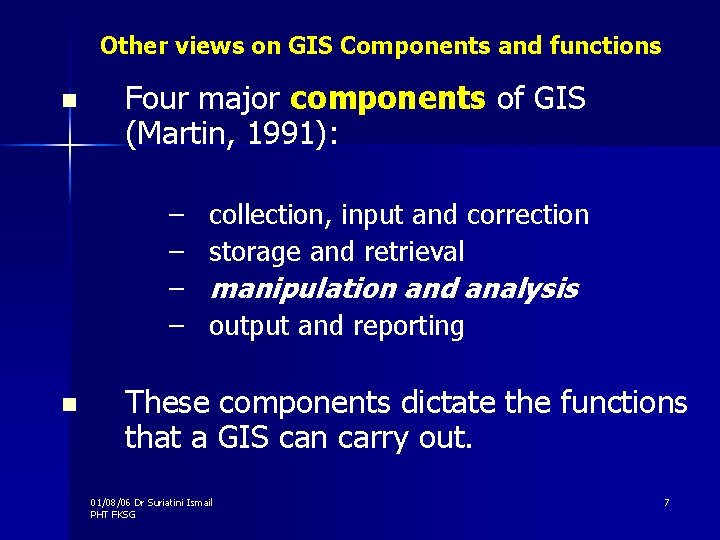 Other views on GIS Components and functions

Four major components of GIS (Martin, 1991):

– collection, input and correction
– storage and retrieval
– manipulation and analysis
– output and reporting

These components dictate the functions that a GIS can carry out.

01/08/06 Dr Suriatini Ismail
PHT FKSG

7